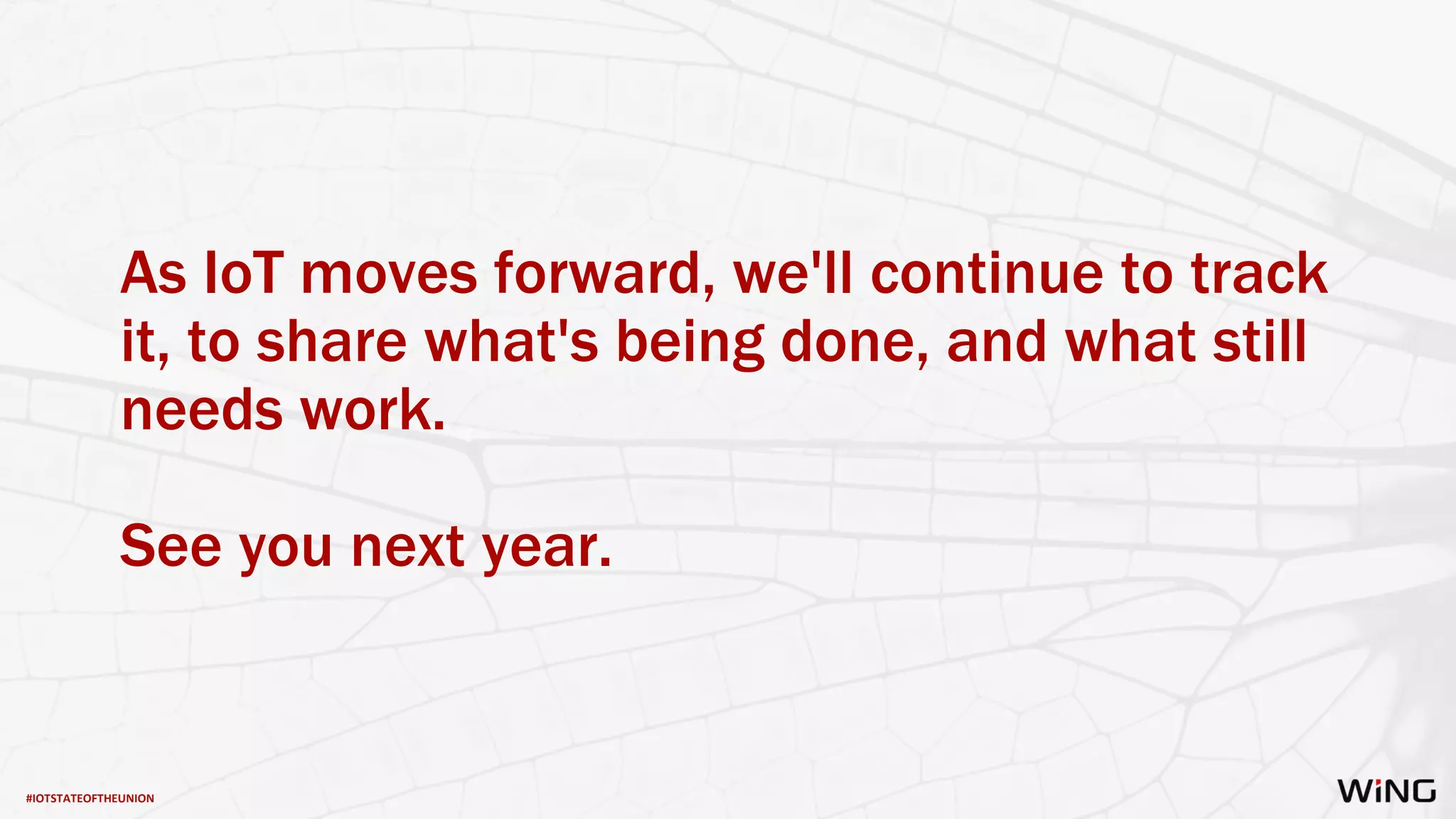 As IoT moves forward, we'll continue to track it, to share what's being done, and what still needs work.

See you next year.

#IOTSTATEOFTHEUNION

WiNG